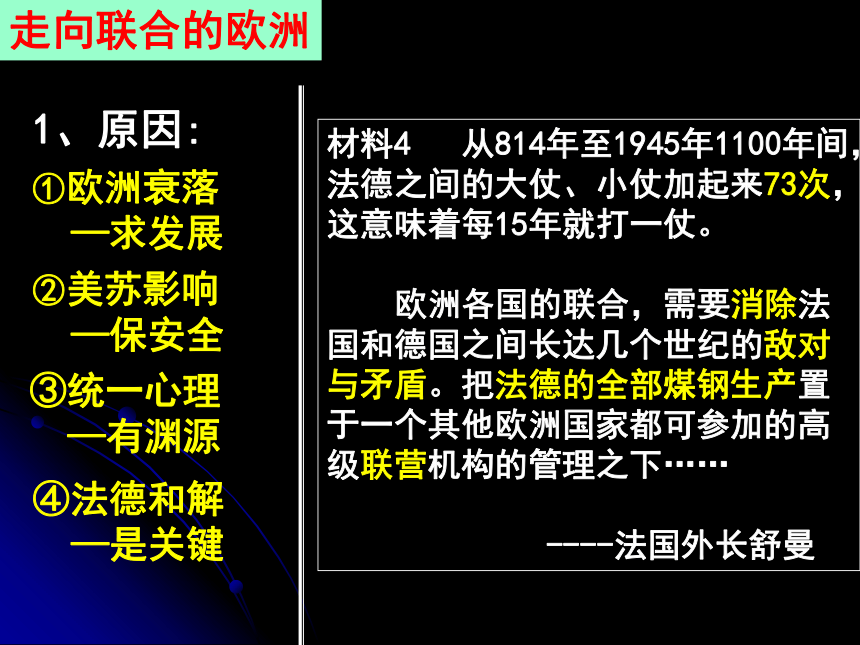 走向联合的欧洲

1、原因：
①欧洲衰落
—求发展
②美苏影响
—保安全
③统一心理
—有渊源
④法德和解
—是关键

材料4　从814年至1945年1100年间，法德之间的大仗、小仗加起来73次，这意味着每15年就打一仗。

欧洲各国的联合，需要消除法国和德国之间长达几个世纪的敌对与矛盾。把法德的全部煤钢生产置于一个其他欧洲国家都可参加的高级联营机构的管理之下……

----法国外长舒曼